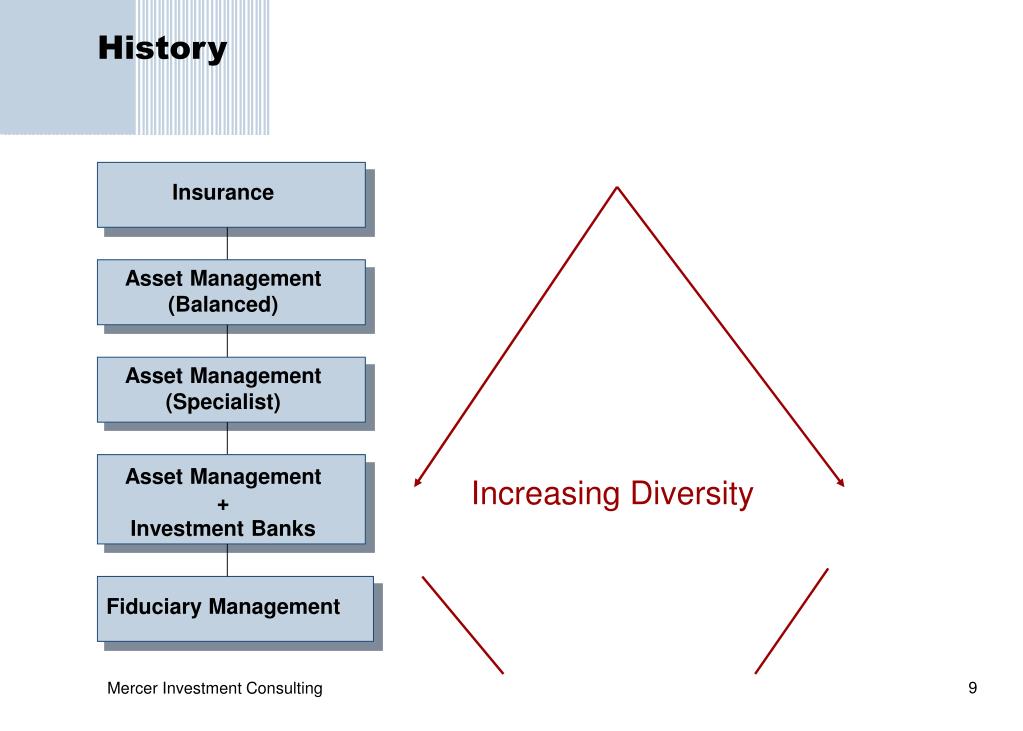 History

Insurance

Asset Management (Balanced)

Asset Management (Specialist)

Asset Management + Investment Banks

Fiduciary Management

Increasing Diversity

Mercer Investment Consulting

9